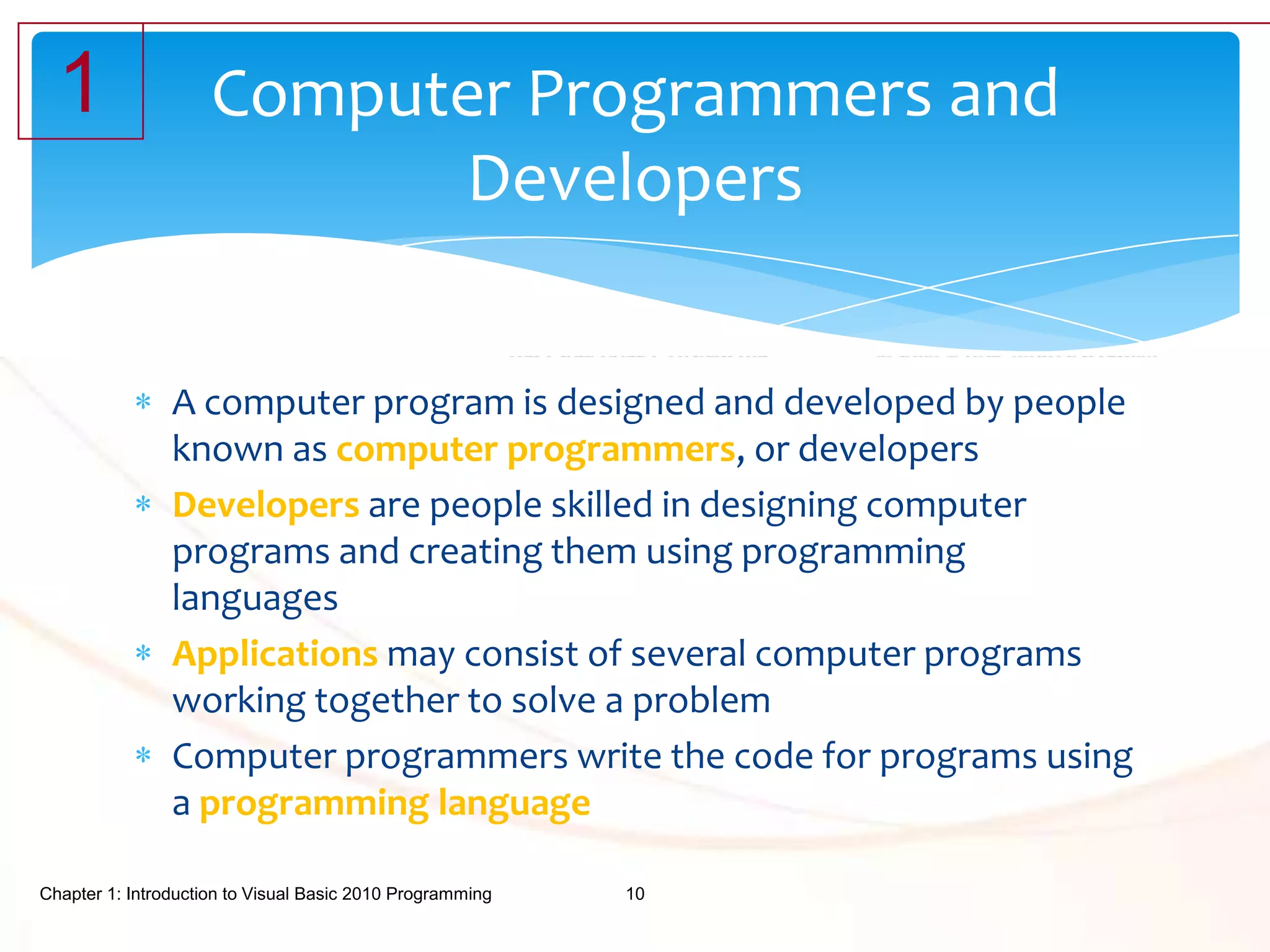 1

Computer Programmers and Developers

* A computer program is designed and developed by people known as computer programmers, or developers
* Developers are people skilled in designing computer programs and creating them using programming languages
* Applications may consist of several computer programs working together to solve a problem
* Computer programmers write the code for programs using a programming language

Chapter 1: Introduction to Visual Basic 2010 Programming 10